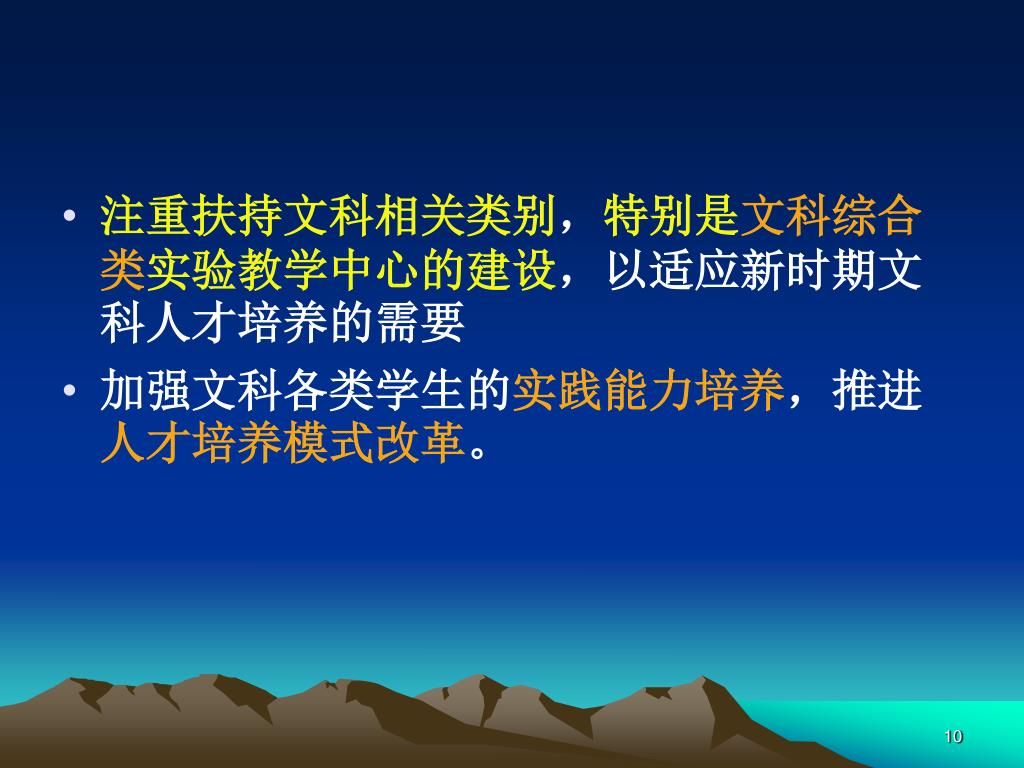 • 注重扶持文科相关类别，特别是文科综合类实验教学中心的建设，以适应新时期文科人才培养的需要

• 加强文科各类学生的实践能力培养，推进人才培养模式改革。

10